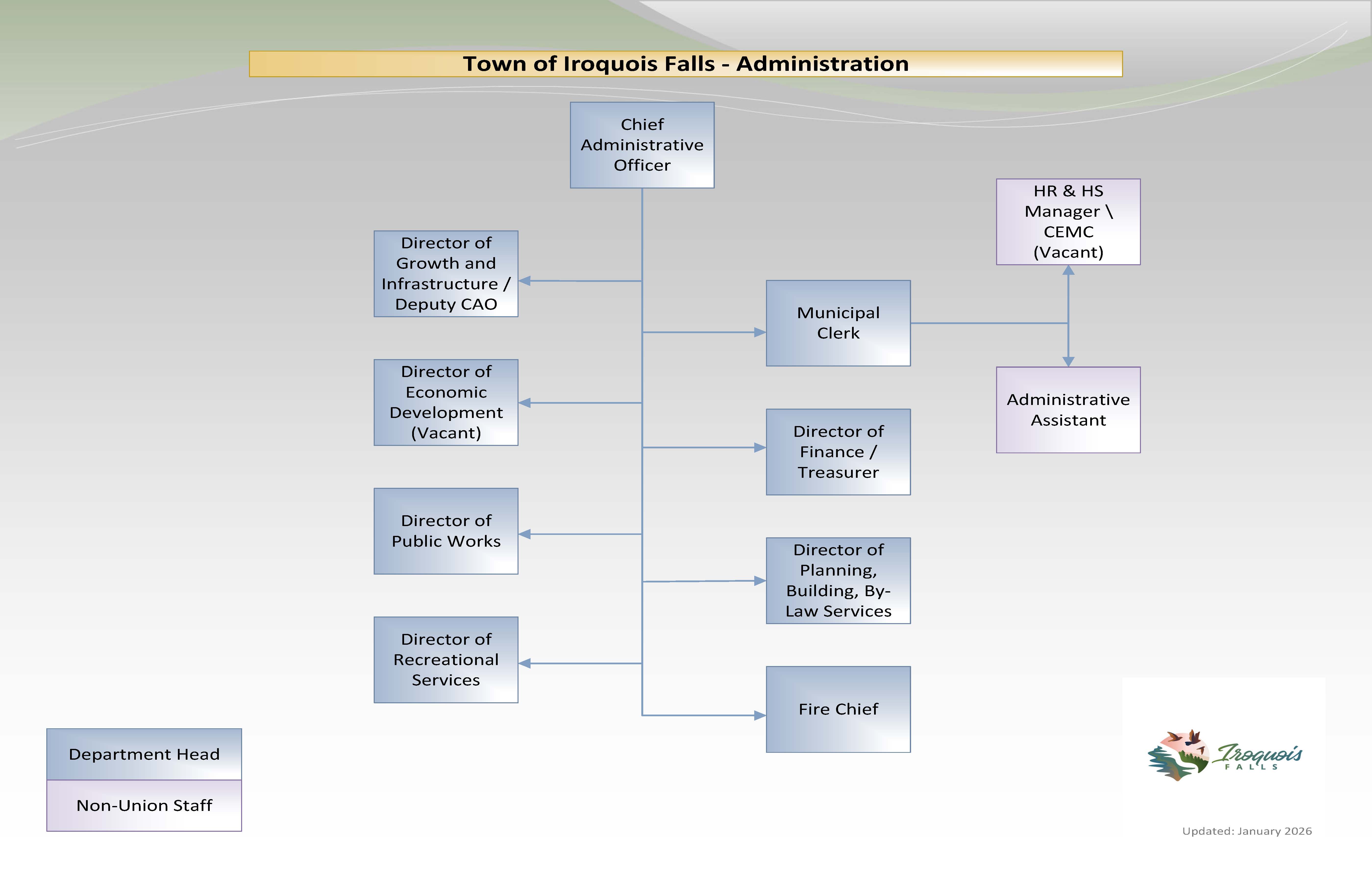 Town of Iroquois Falls - Administration

Chief Administrative Officer

Director of Growth and Infrastructure / Deputy CAO

Director of Economic Development (Vacant)

Director of Public Works

Director of Recreational Services

Municipal Clerk

Director of Finance / Treasurer

Director of Planning, Building, By-Law Services

Fire Chief

HR & HS Manager \ CEMC (Vacant)

Administrative Assistant

Department Head

Non-Union Staff

Iroquois FALLS

Updated: January 2026